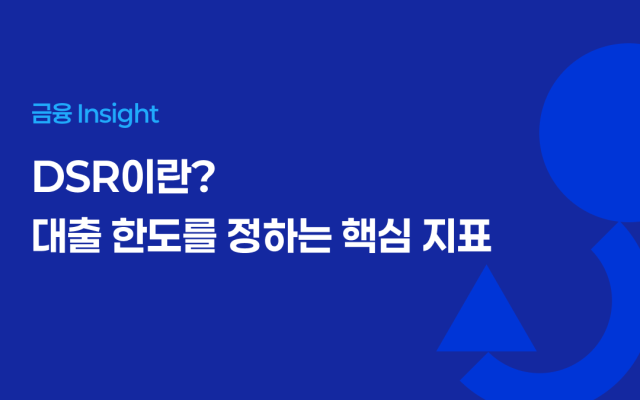 금융 Insight

DSR이란?
대출 한도를 정하는 핵심 지표